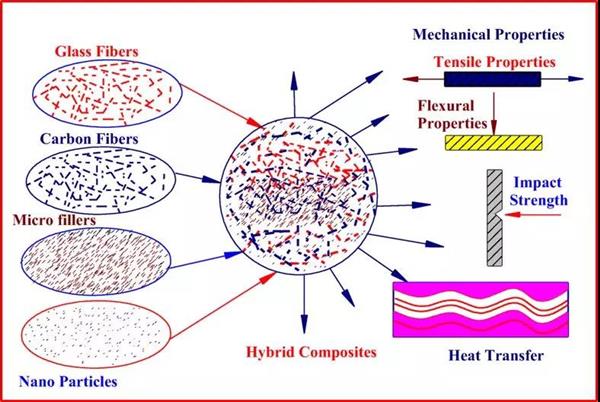 Glass Fibers

Carbon Fibers

Micro fillers

Nano Particles

Hybrid Composites

Mechanical Properties

Tensile Properties

Flexural Properties

Impact Strength

Heat Transfer